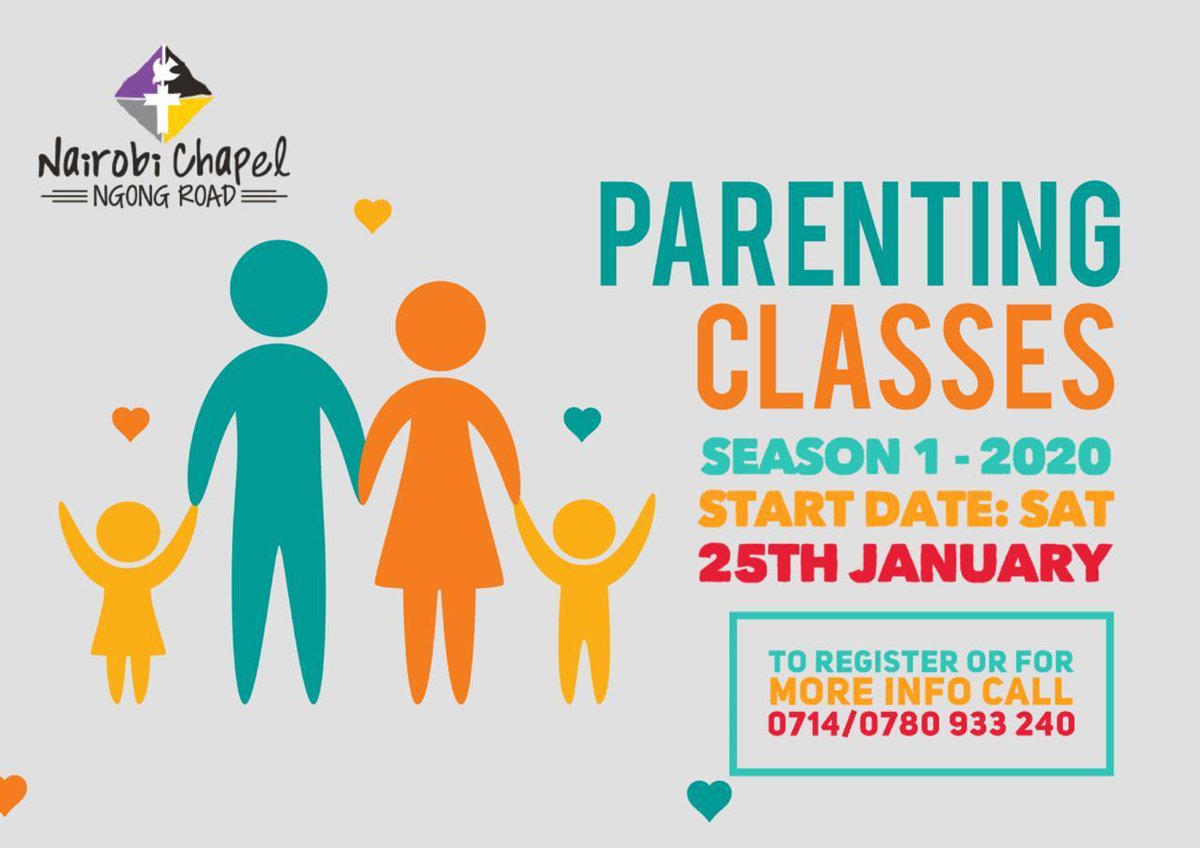 Nairobi Chapel
NGONG ROAD

PARENTING
CLASSES

SEASON 1 - 2020
START DATE: SAT
25TH JANUARY

TO REGISTER OR FOR
MORE INFO CALL
0714/0780 933 240